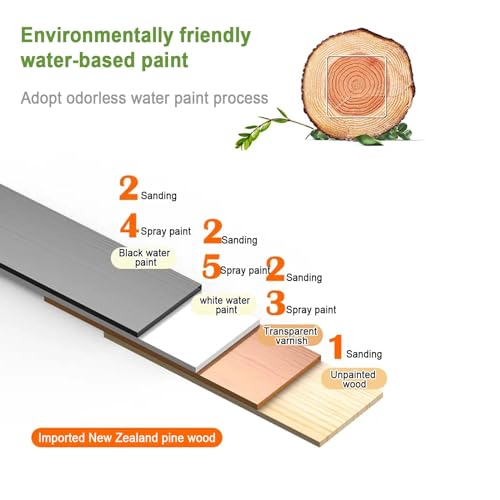 Environmentally friendly water-based paint

Adopt odorless water paint process

2 Sanding

4 Spray paint

Black water paint

2 Sanding

5 Spray paint

white water paint

2 Sanding

3 Spray paint

Transparent varnish

1 Sanding

Unpainted wood

Imported New Zealand pine wood